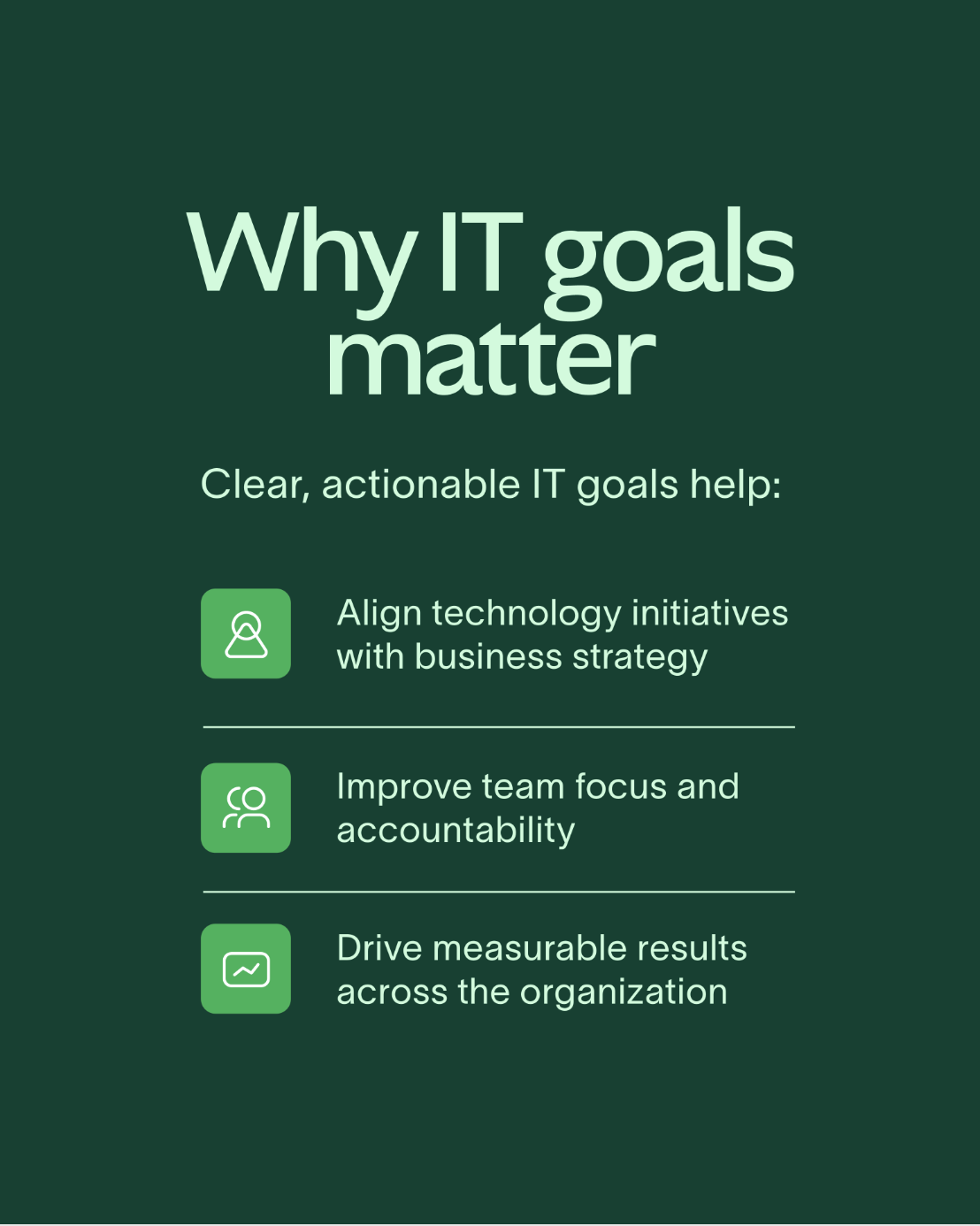 Why IT goals matter

Clear, actionable IT goals help:

Align technology initiatives with business strategy

Improve team focus and accountability

Drive measurable results across the organization